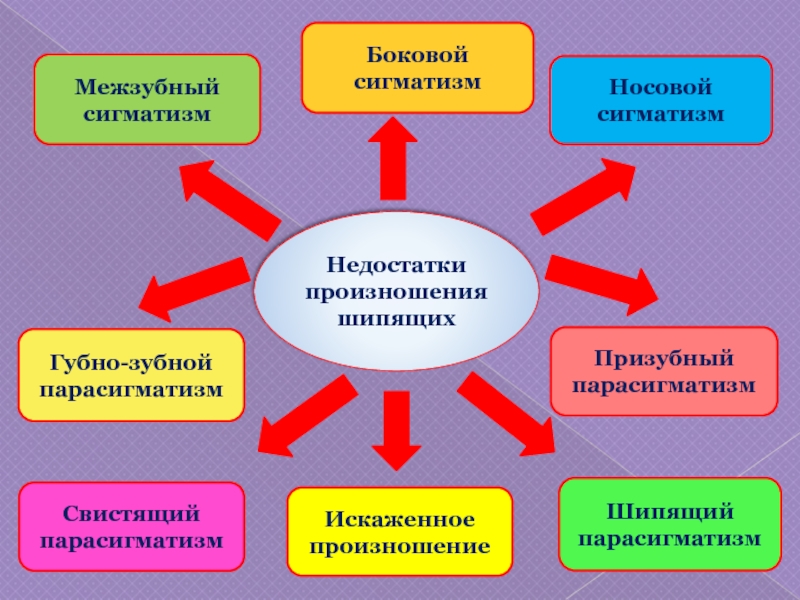 Межзубный сигматизм

Боковой сигматизм

Носовой сигматизм

Недостатки произношения шипящих

Губно-зубной парасигматизм

Призубный парасигматизм

Свистящий парасигматизм

Искаженное произношение

Шипящий парасигматизм